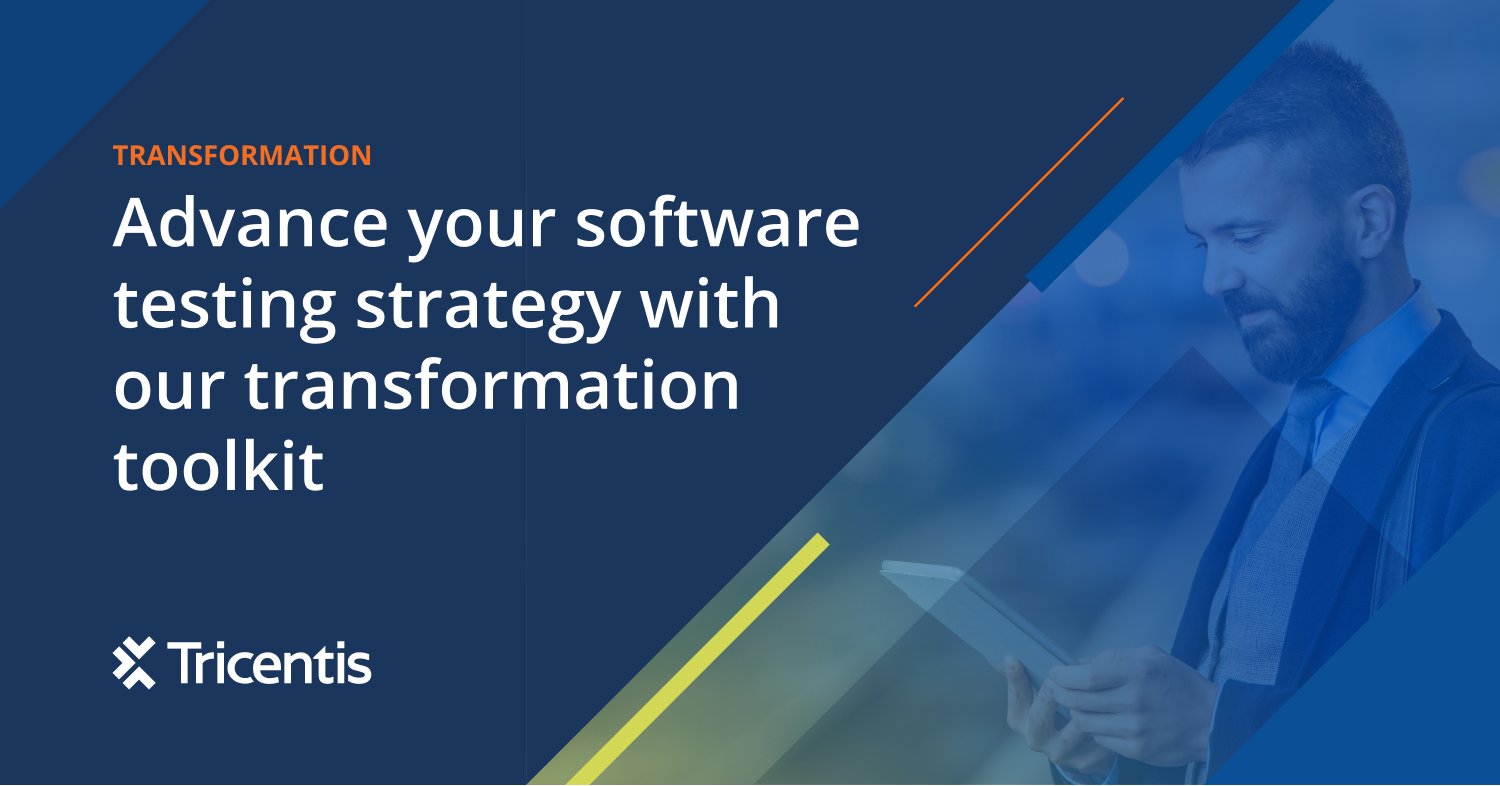 TRANSFORMATION

Advance your software testing strategy with our transformation toolkit

Tricentis